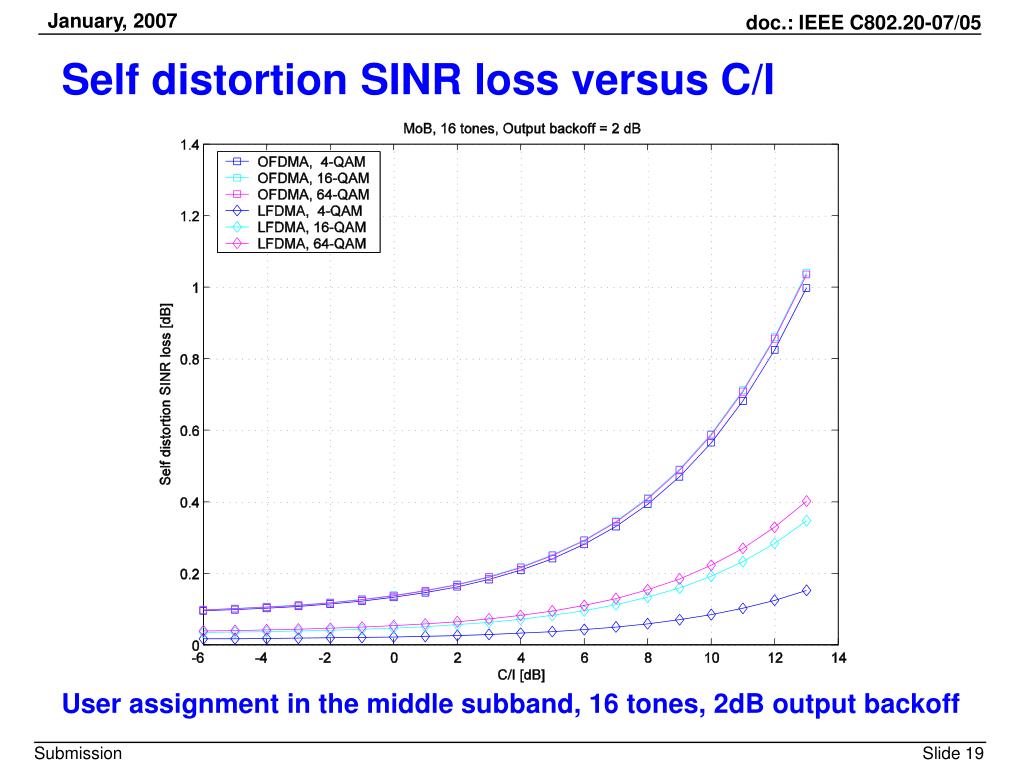 January, 2007

doc.: IEEE C802.20-07/05

Self distortion SINR loss versus C/I

MoB, 16 tones, Output backoff = 2 dB

OFDMA, 4-QAM
OFDMA, 16-QAM
OFDMA, 64-QAM
LFDMA, 4-QAM
LFDMA, 16-QAM
LFDMA, 64-QAM

Self distortion SINR loss [dB]

1.4
1.2
1
0.8
0.6
0.4
0.2
0

-6 -4 -2 0 2 4 6 8 10 12 14

C/I [dB]

User assignment in the middle subband, 16 tones, 2dB output backoff

Submission

Slide 19